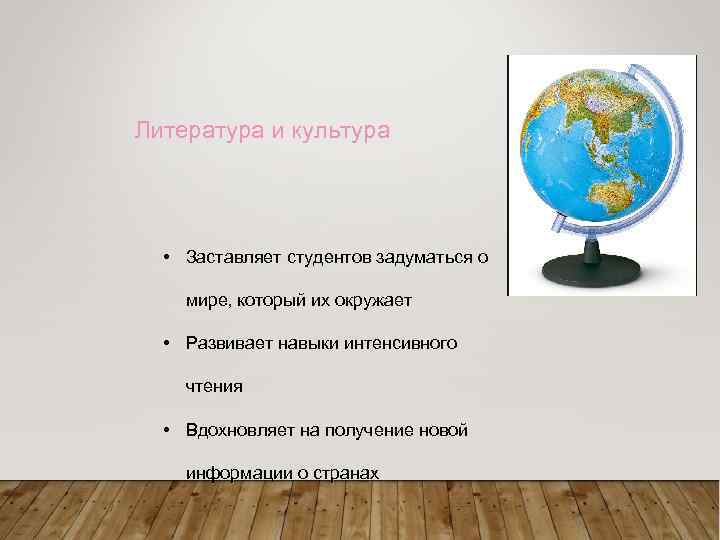 Литература и культура

• Заставляет студентов задуматься о мире, который их окружает
• Развивает навыки интенсивного чтения
• Вдохновляет на получение новой информации о странах